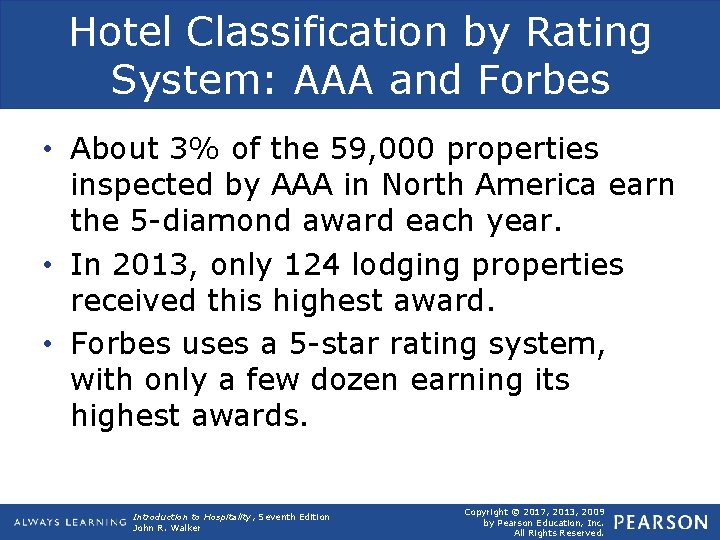 Hotel Classification by Rating System: AAA and Forbes

• About 3% of the 59,000 properties inspected by AAA in North America earn the 5-diamond award each year.

• In 2013, only 124 lodging properties received this highest award.

• Forbes uses a 5-star rating system, with only a few dozen earning its highest awards.

ALWAYS LEARNING

Introduction to Hospitality, Seventh Edition
John R. Walker

Copyright © 2017, 2013, 2009
by Pearson Education, Inc.
All Rights Reserved.

PEARSON